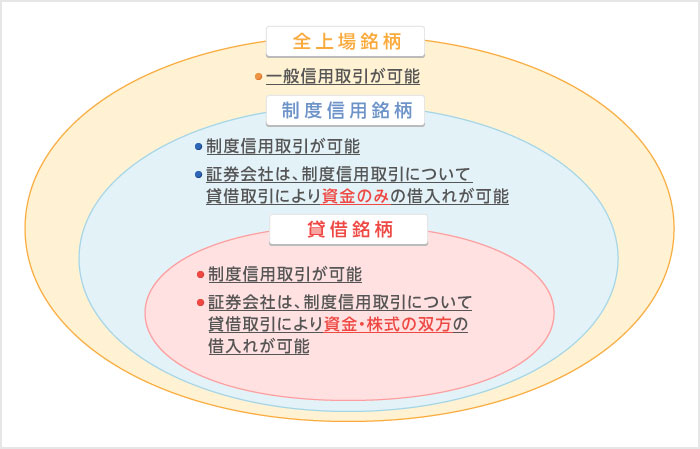 全上場銘柄

● 一般信用取引が可能

制度信用銘柄

● 制度信用取引が可能

● 証券会社は、制度信用取引について貸借取引により資金のみの借入れが可能

貸借銘柄

● 制度信用取引が可能

● 証券会社は、制度信用取引について貸借取引により資金・株式の双方の借入れが可能